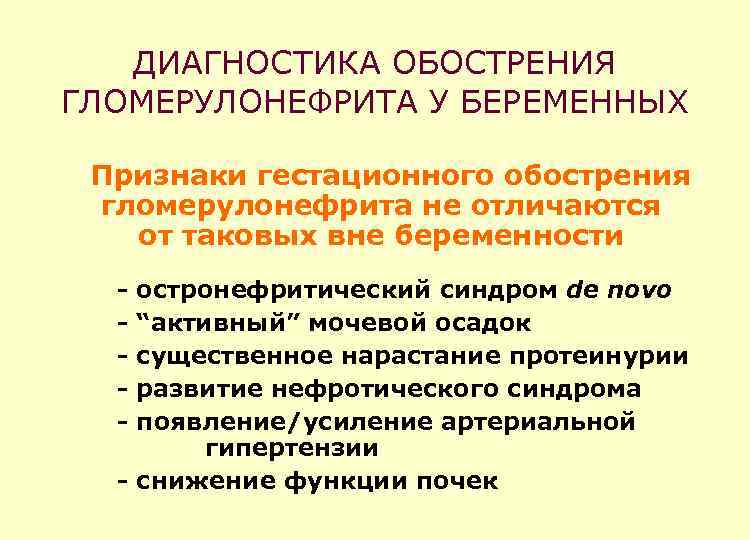 ДИАГНОСТИКА ОБОСТРЕНИЯ ГЛОМЕРУЛОНЕФРИТА У БЕРЕМЕННЫХ

Признаки гестационного обострения гломерулонефрита не отличаются от таковых вне беременности

- остронефритический синдром de novo
- “активный” мочевой осадок
- существенное нарастание протеинурии
- развитие нефротического синдрома
- появление/усиление артериальной гипертензии
- снижение функции почек